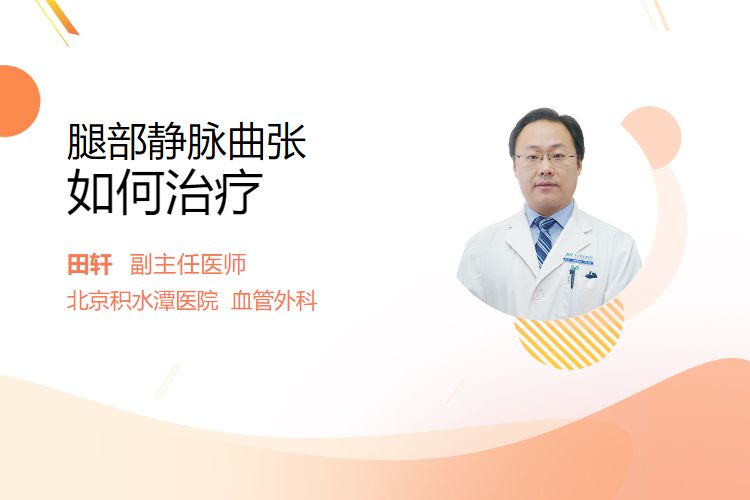 腿部静脉曲张
如何治疗

田轩 副主任医师
北京积水潭医院 血管外科